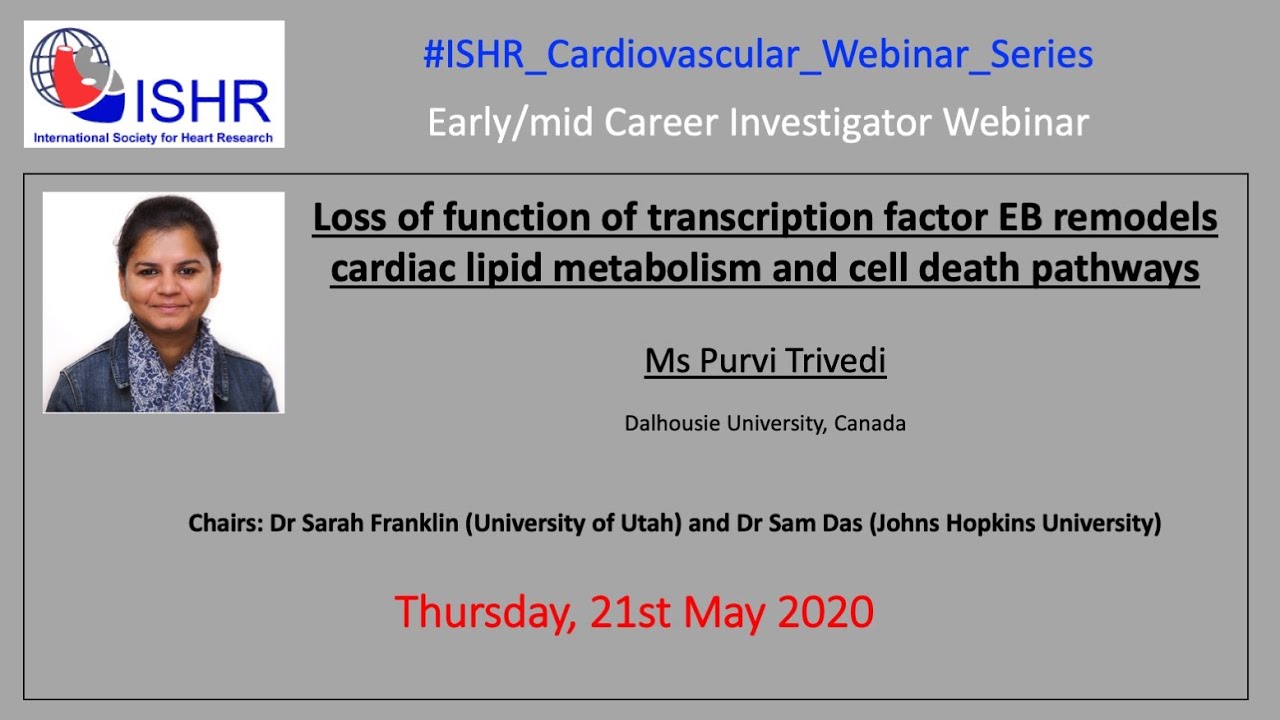 ISHR
International Society for Heart Research

#ISHR_Cardiovascular_Webinar_Series

Early/mid Career Investigator Webinar

Loss of function of transcription factor EB remodels cardiac lipid metabolism and cell death pathways

Ms Purvi Trivedi

Dalhousie University, Canada

Chairs: Dr Sarah Franklin (University of Utah) and Dr Sam Das (Johns Hopkins University)

Thursday, 21st May 2020